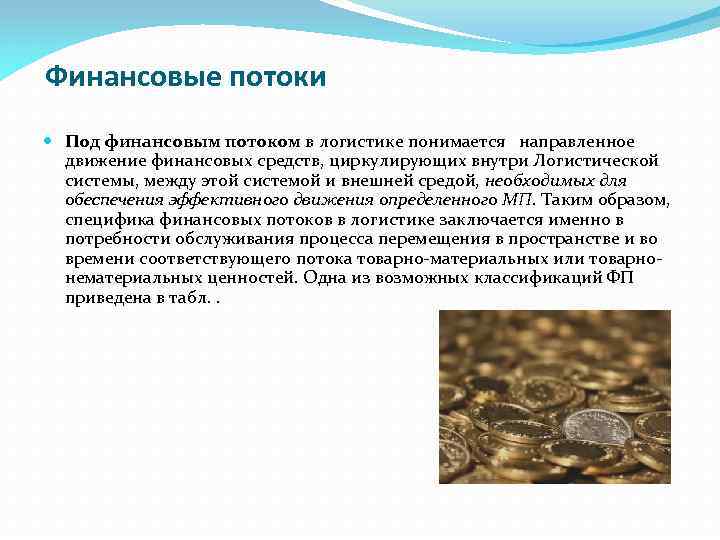 Финансовые потоки

Под финансовым потоком в логистике понимается направленное движение финансовых средств, циркулирующих внутри Логистической системы, между этой системой и внешней средой, необходимых для обеспечения эффективного движения определенного МП. Таким образом, специфика финансовых потоков в логистике заключается именно в потребности обслуживания процесса перемещения в пространстве и во времени соответствующего потока товарно-материальных или товарно-нематериальных ценностей. Одна из возможных классификаций ФП приведена в табл. .